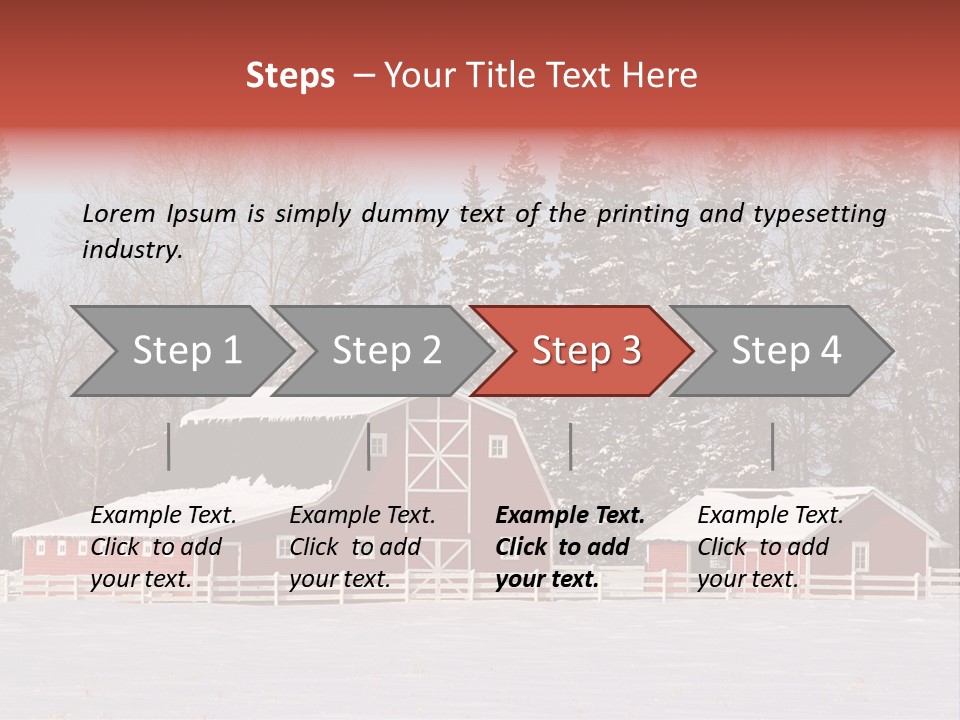 Steps – Your Title Text Here

Lorem Ipsum is simply dummy text of the printing and typesetting industry.

Step 1

Step 2

Step 3

Step 4

Example Text. Click to add your text.

Example Text. Click to add your text.

Example Text. Click to add your text.

Example Text. Click to add your text.